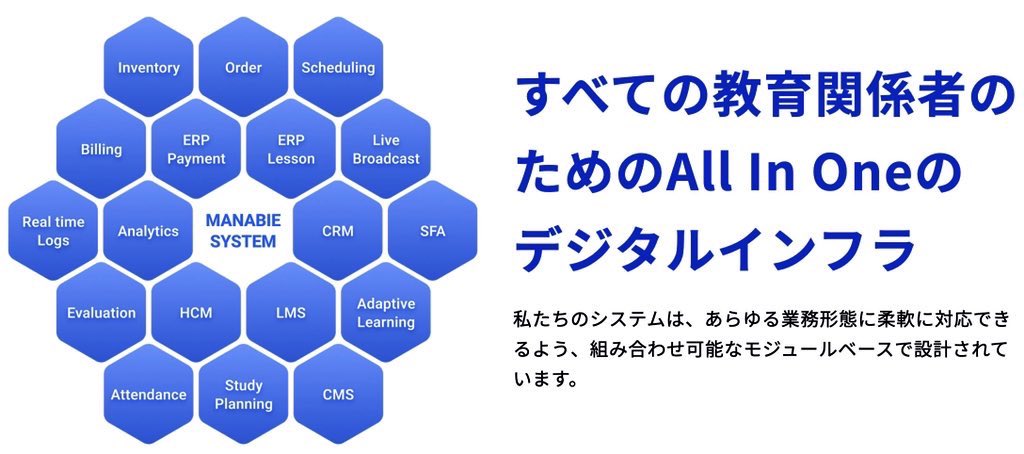 Inventory
Order
Scheduling
Billing
ERP Payment
ERP Lesson
Live Broadcast
Real time Logs
Analytics
MANABIE SYSTEM
CRM
SFA
Evaluation
HCM
LMS
Adaptive Learning
Attendance
Study Planning
CMS

すべての教育関係者のためのAll In Oneのデジタルインフラ

私たちのシステムは、あらゆる業務形態に柔軟に対応できるよう、組み合わせ可能なモジュールベースで設計されています。